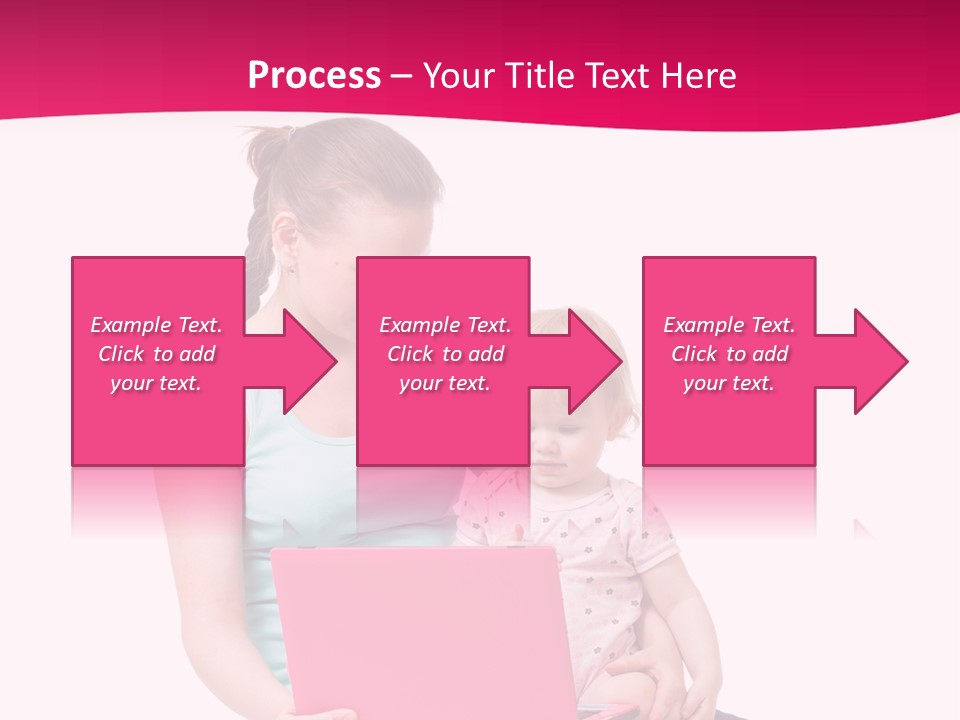 Process – Your Title Text Here

Example Text. Click to add your text.

Example Text. Click to add your text.

Example Text. Click to add your text.